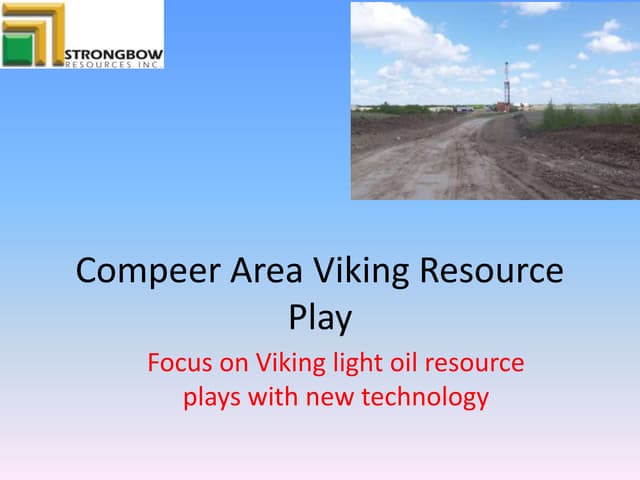 STRONGBOW
RESOURCES INC.

Compeer Area Viking Resource Play

Focus on Viking light oil resource plays with new technology